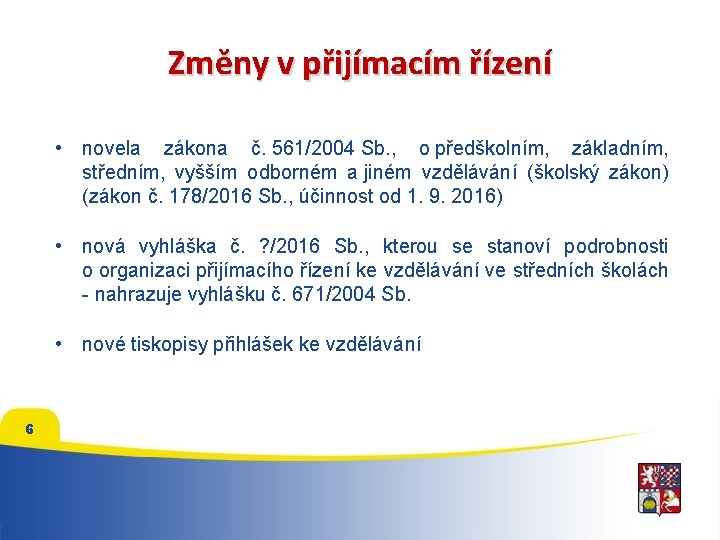 Změny v přijímacím řízení

• novela zákona č. 561/2004 Sb., o předškolním, základním, středním, vyšším odborném a jiném vzdělávání (školský zákon) (zákon č. 178/2016 Sb., účinnost od 1. 9. 2016)

• nová vyhláška č. ?/2016 Sb., kterou se stanoví podrobnosti o organizaci přijímacího řízení ke vzdělávání ve středních školách - nahrazuje vyhlášku č. 671/2004 Sb.

• nové tiskopisy přihlášek ke vzdělávání

6